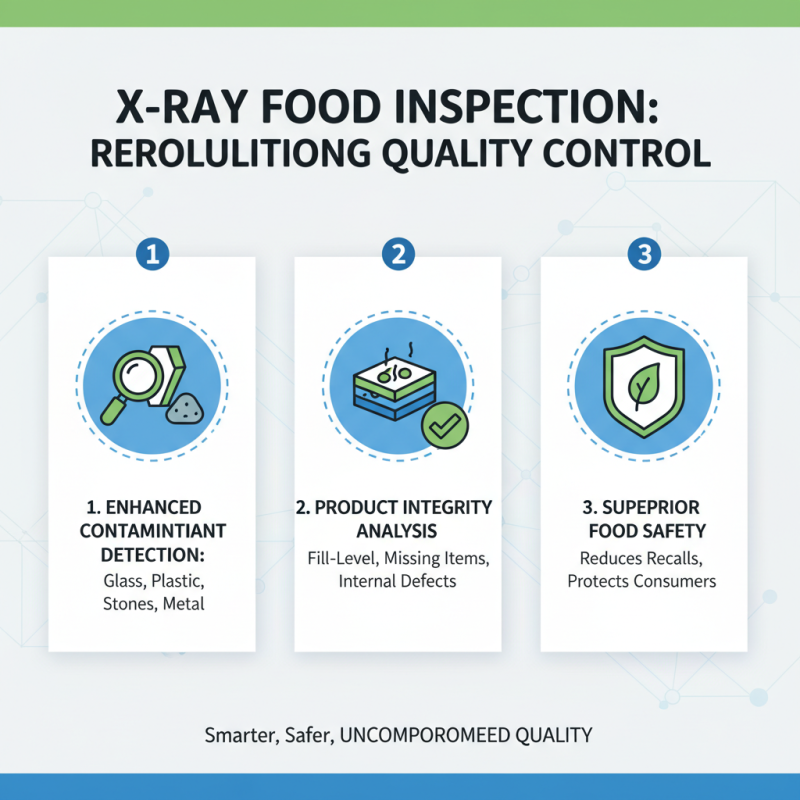 X-RAY FOOD INSPECTION:
REROLULITIONG QUALITY CONTROL

1

1. ENHANCED CONTAMINTIANT DETECTION:
Glass, Plastic, Stones, Metal

2

2. PRODUCT INTEGRITY ANALYSIS
Fill-Level, Missing Items, Internal Defects

3

3. SUPEPRIOR FOOD SAFETY
Reduces Recalls, Protects Consumers

Smarter, Safer, UNCOMPOROMEED QUALITY